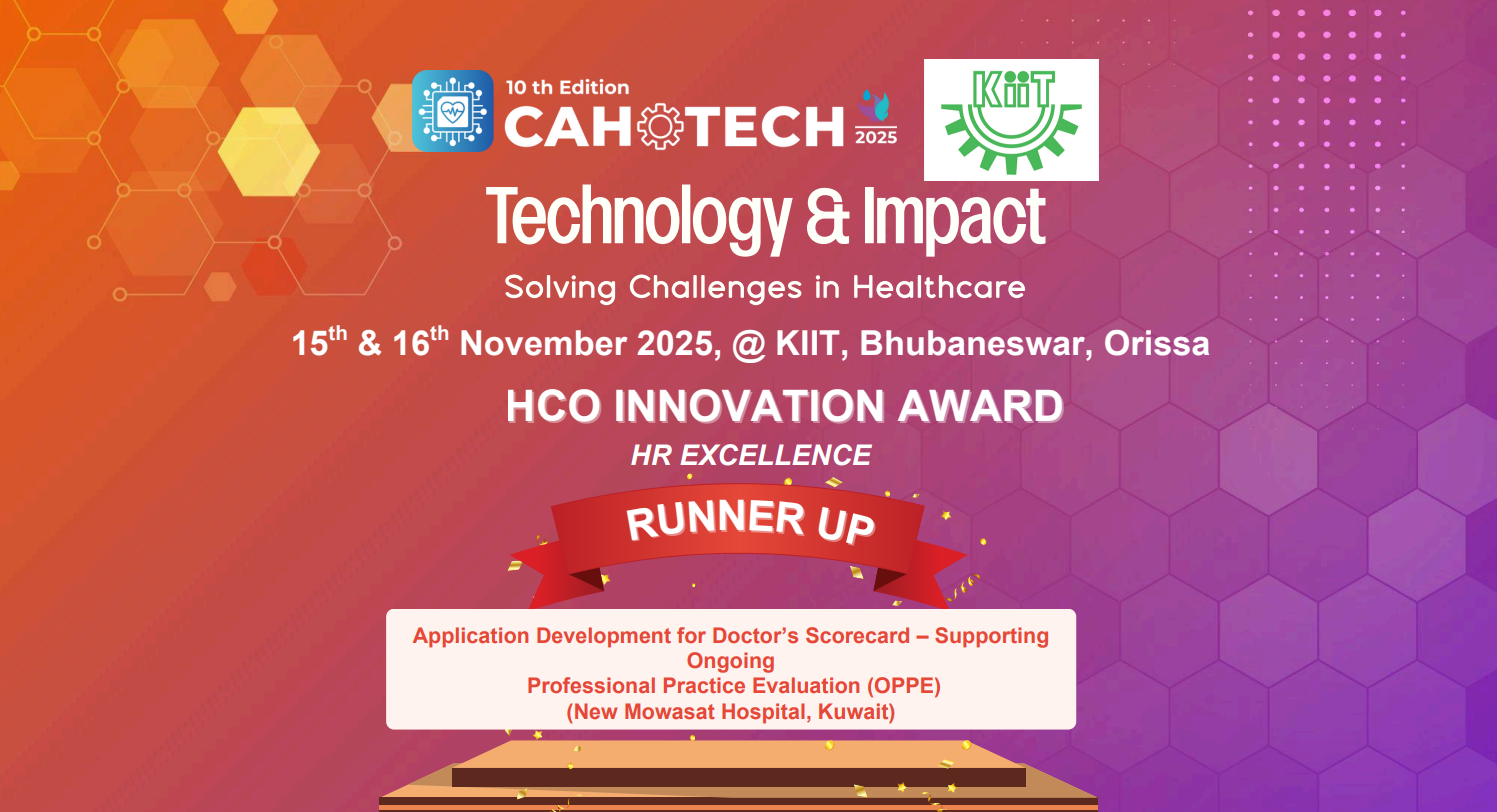 10 th Edition
CAHOTECH 2025

KiiT

Technology & Impact

Solving Challenges in Healthcare

15$^{th}$ & 16$^{th}$ November 2025, @ KIIT, Bhubaneswar, Orissa

HCO INNOVATION AWARD

HR EXCELLENCE

RUNNER UP

Application Development for Doctor's Scorecard – Supporting Ongoing Professional Practice Evaluation (OPPE) (New Mowasat Hospital, Kuwait)